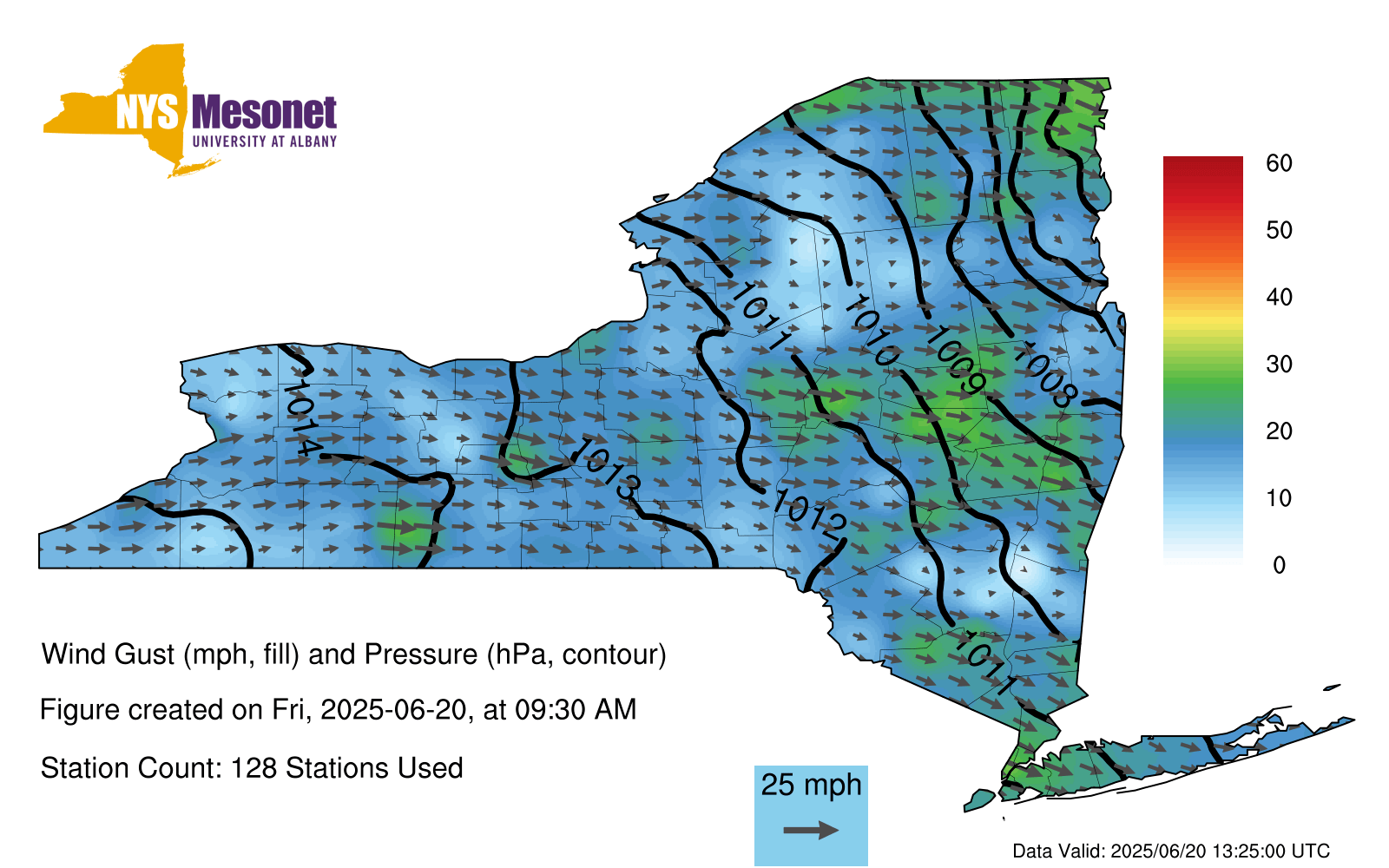 NYS Mesonet
UNIVERSITY AT ALBANY

1014
1013
1012
1011
1010
1009
1008
1011

60
50
40
30
20
10
0

Wind Gust (mph, fill) and Pressure (hPa, contour)

Figure created on Fri, 2025-06-20, at 09:30 AM

Station Count: 128 Stations Used

25 mph

Data Valid: 2025/06/20 13:25:00 UTC